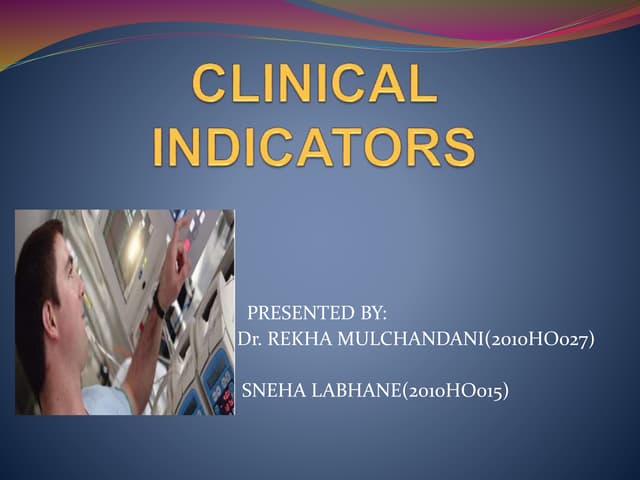 CLINICAL INDICATORS

PRESENTED BY:
Dr. REKHA MULCHANDANI(2010HO027)

SNEHA LABHANE(2010HO015)